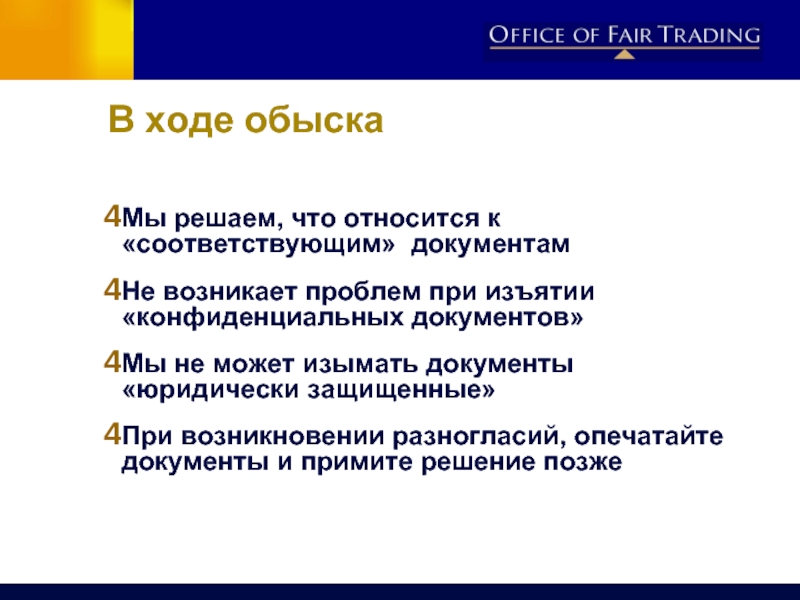 OFFICE OF FAIR TRADING

В ходе обыска

4Мы решаем, что относится к «соответствующим» документам

4Не возникает проблем при изъятии «конфиденциальных документов»

4Мы не может изымать документы «юридически защищенные»

4При возникновении разногласий, опечатайте документы и примите решение позже